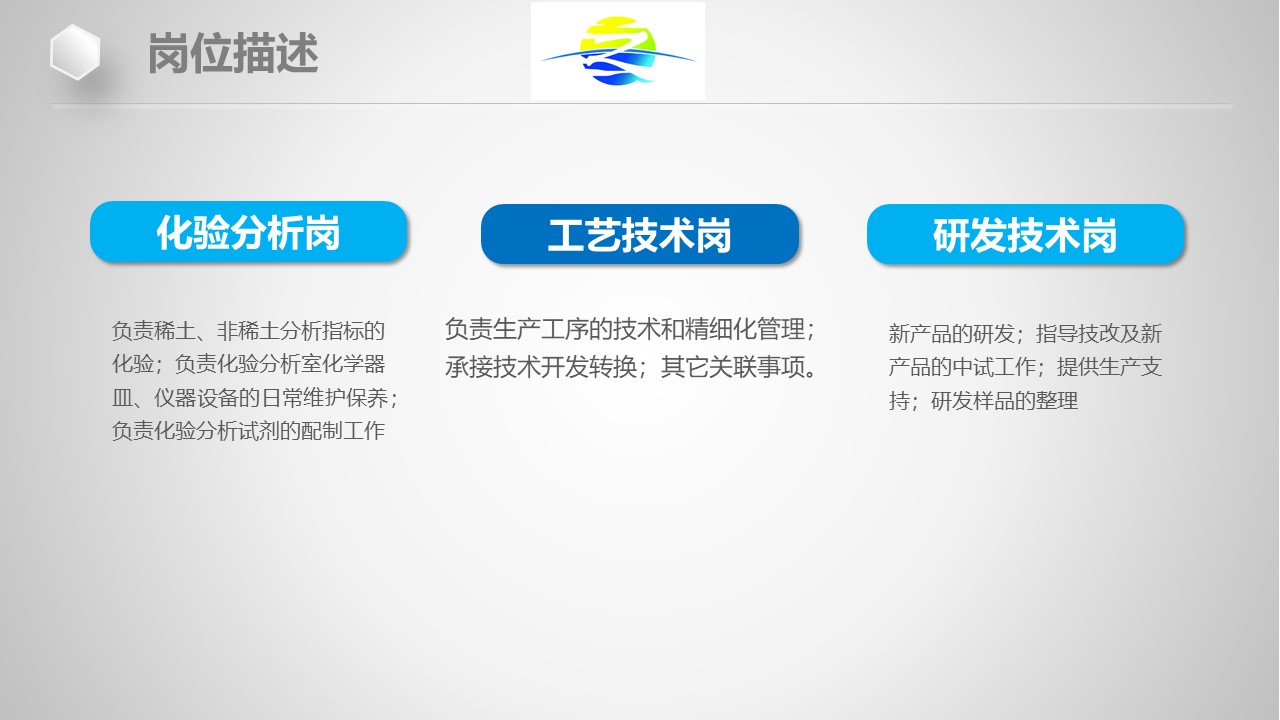 岗位描述

化验分析岗

负责稀土、非稀土分析指标的化验；负责化验分析室化学器皿、仪器设备的日常维护保养；负责化验分析试剂的配制工作

工艺技术岗

负责生产工序的技术和精细化管理；承接技术开发转换；其它关联事项。

研发技术岗

新产品的研发；指导技改及新产品的中试工作；提供生产支持；研发样品的整理